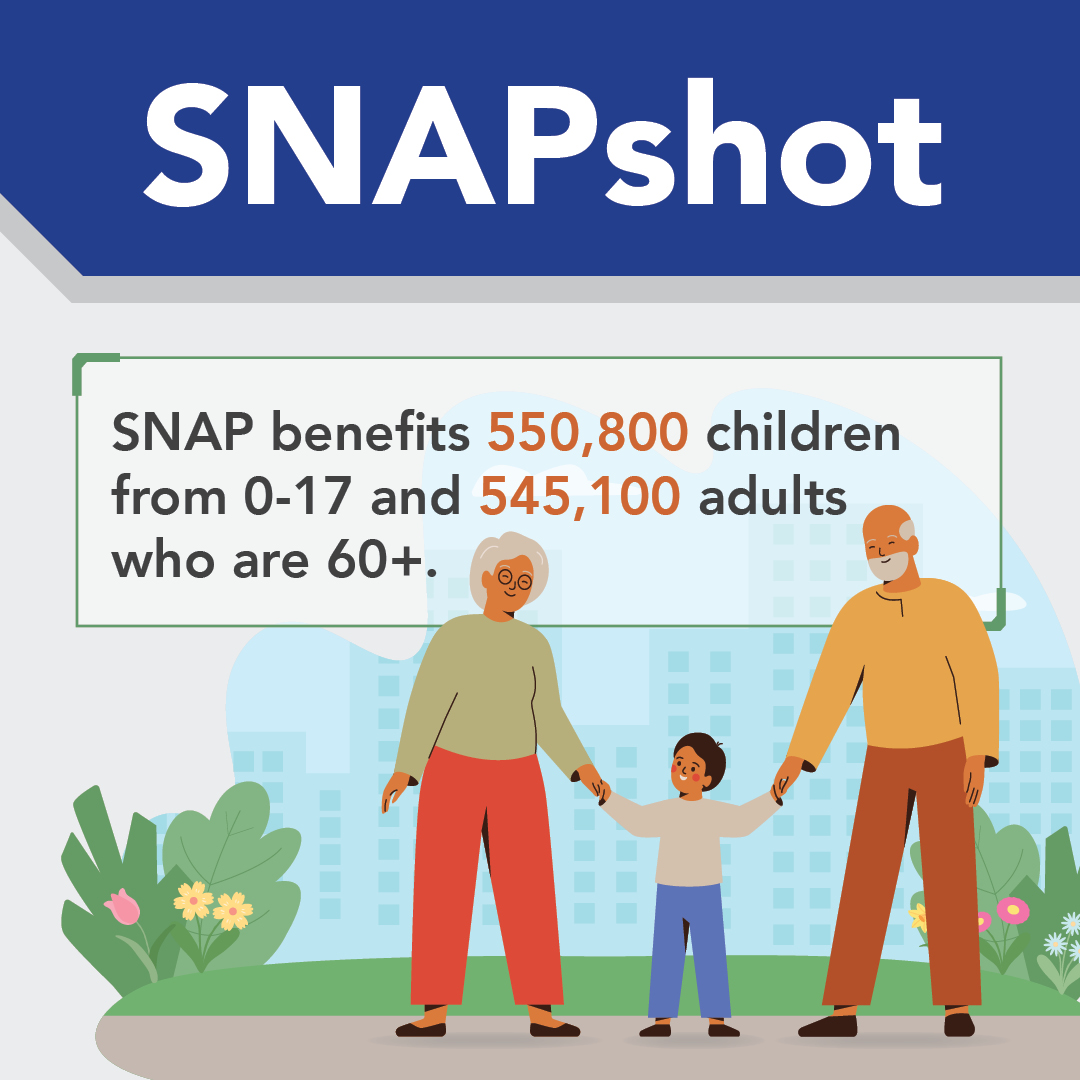 SNAPshot

SNAP benefits 550,800 children from 0-17 and 545,100 adults who are 60+.